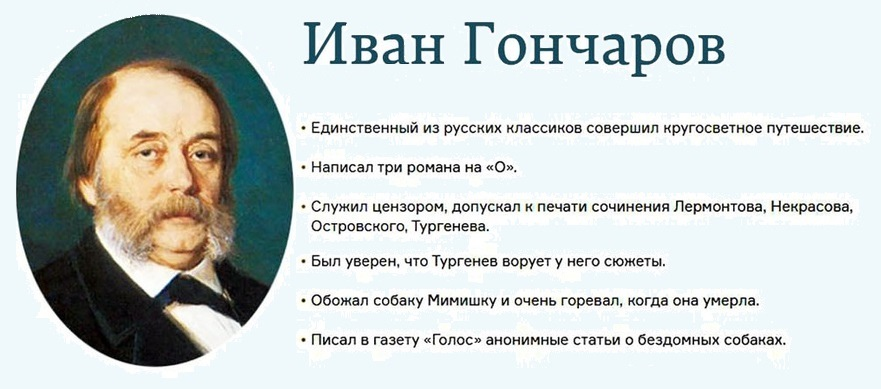 Иван Гончаров

• Единственный из русских классиков совершил кругосветное путешествие.

• Написал три романа на «О».

• Служил цензором, допускал к печати сочинения Лермонтова, Некрасова, Островского, Тургенева.

• Был уверен, что Тургенев ворует у него сюжеты.

• Обожал собаку Мимишку и очень горевал, когда она умерла.

• Писал в газету «Голос» анонимные статьи о бездомных собаках.